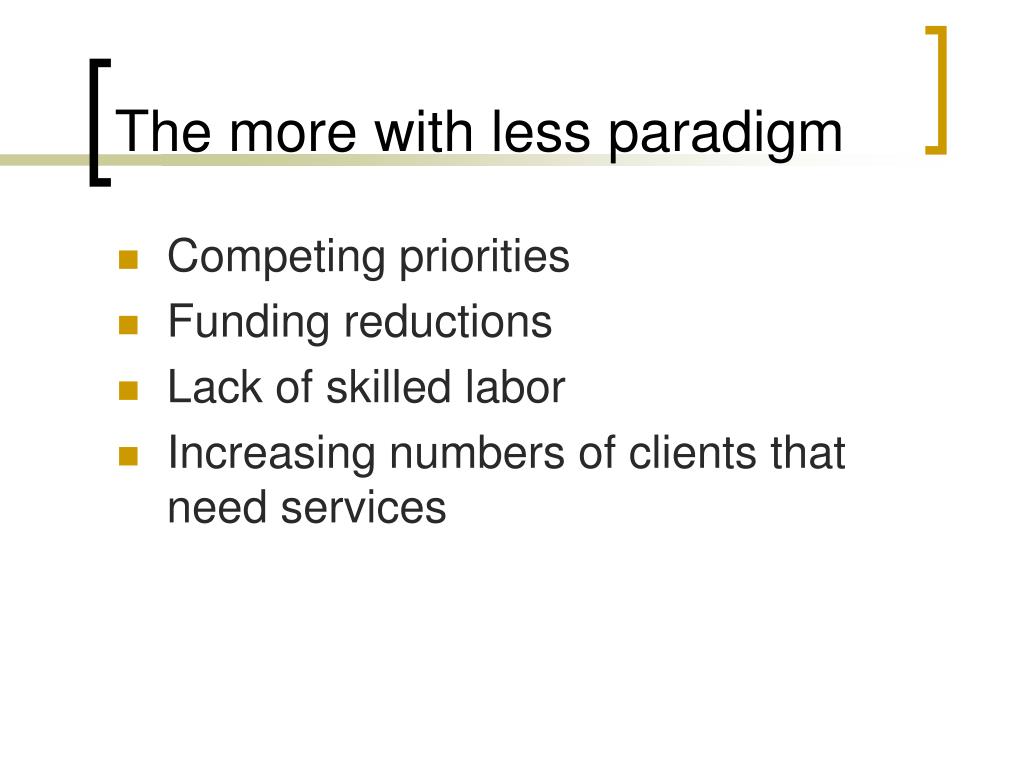 The more with less paradigm

- Competing priorities
- Funding reductions
- Lack of skilled labor
- Increasing numbers of clients that need services